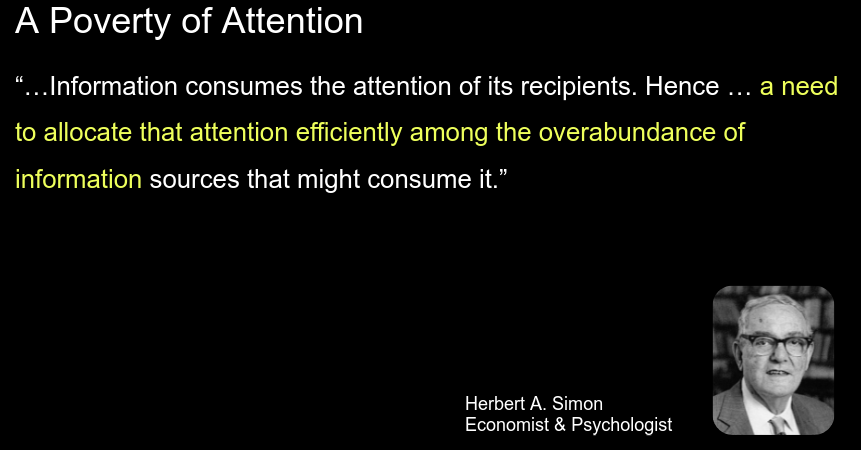 A Poverty of Attention

“…Information consumes the attention of its recipients. Hence … a need to allocate that attention efficiently among the overabundance of information sources that might consume it.”

Herbert A. Simon
Economist & Psychologist